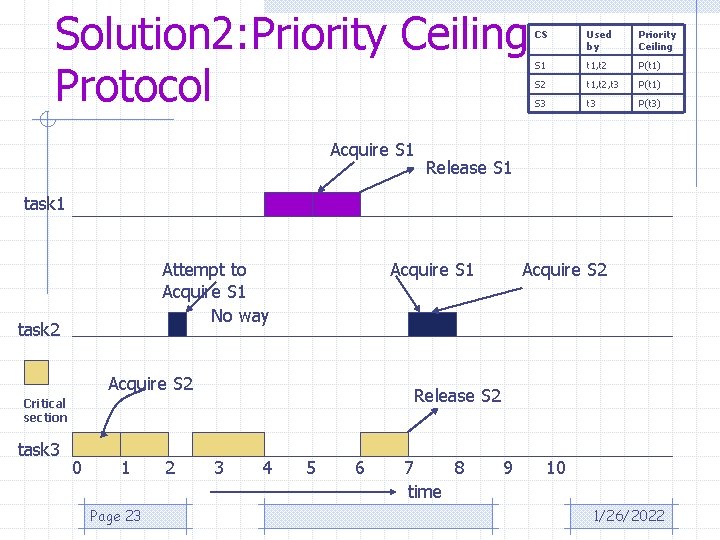 Solution2:Priority Ceiling Protocol

| CS | Used by | Priority Ceiling |
|---|---|---|
| S1 | t1,t2 | P(t1) |
| S2 | t1,t2,t3 | P(t1) |
| S3 | t3 | P(t3) |

Acquire S1

Release S1

task1

Attempt to Acquire S1

No way

Acquire S1

Acquire S2

task2

Critical section

Acquire S2

Release S2

task3

0 1 2 3 4 5 6 7 8 9 10

time

Page 23

1/26/2022